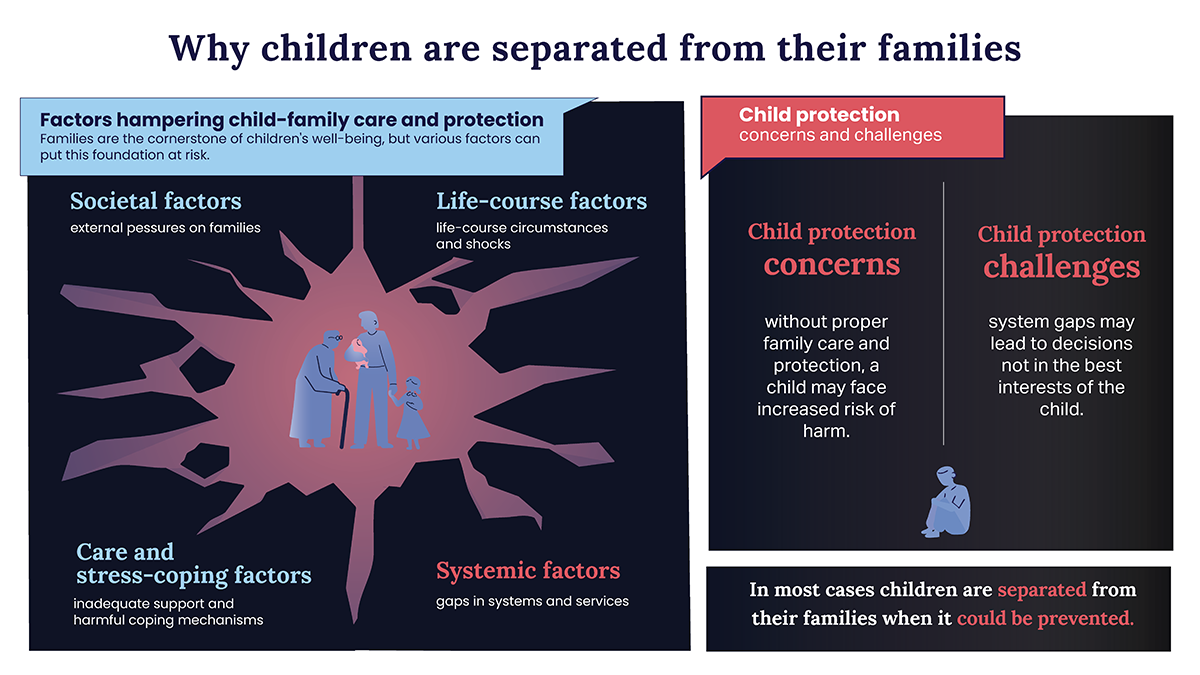 Why children are separated from their families

Factors hampering child-family care and protection
Families are the cornerstone of children's well-being, but various factors can put this foundation at risk.

Societal factors
external pessures on families

Life-course factors
life-course circumstances and shocks

Care and stress-coping factors
inadequate support and harmful coping mechanisms

Systemic factors
gaps in systems and services

Child protection
concerns and challenges

Child protection concerns

without proper family care and protection, a child may face increased risk of harm.

Child protection challenges

system gaps may lead to decisions not in the best interests of the child.

In most cases children are separated from their families when it could be prevented.